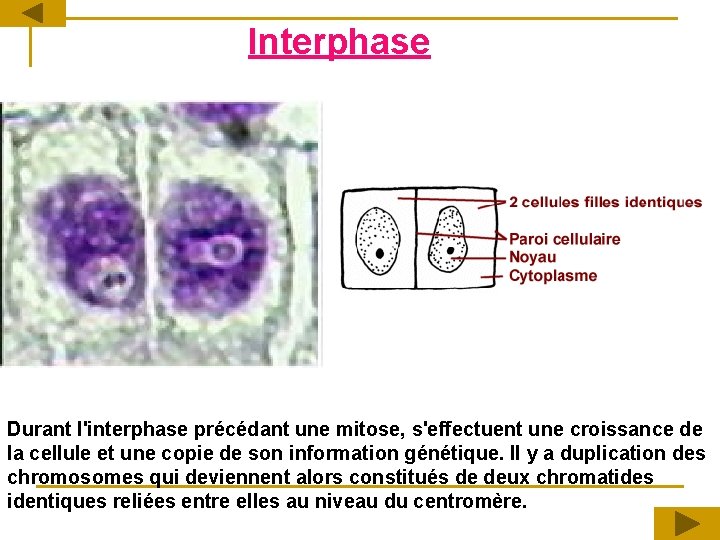 Interphase

2 cellules filles identiques
Paroi cellulaire
Noyau
Cytoplasme

Durant l'interphase précédant une mitose, s'effectuent une croissance de la cellule et une copie de son information génétique. Il y a duplication des chromosomes qui deviennent alors constitués de deux chromatides identiques reliées entre elles au niveau du centromère.